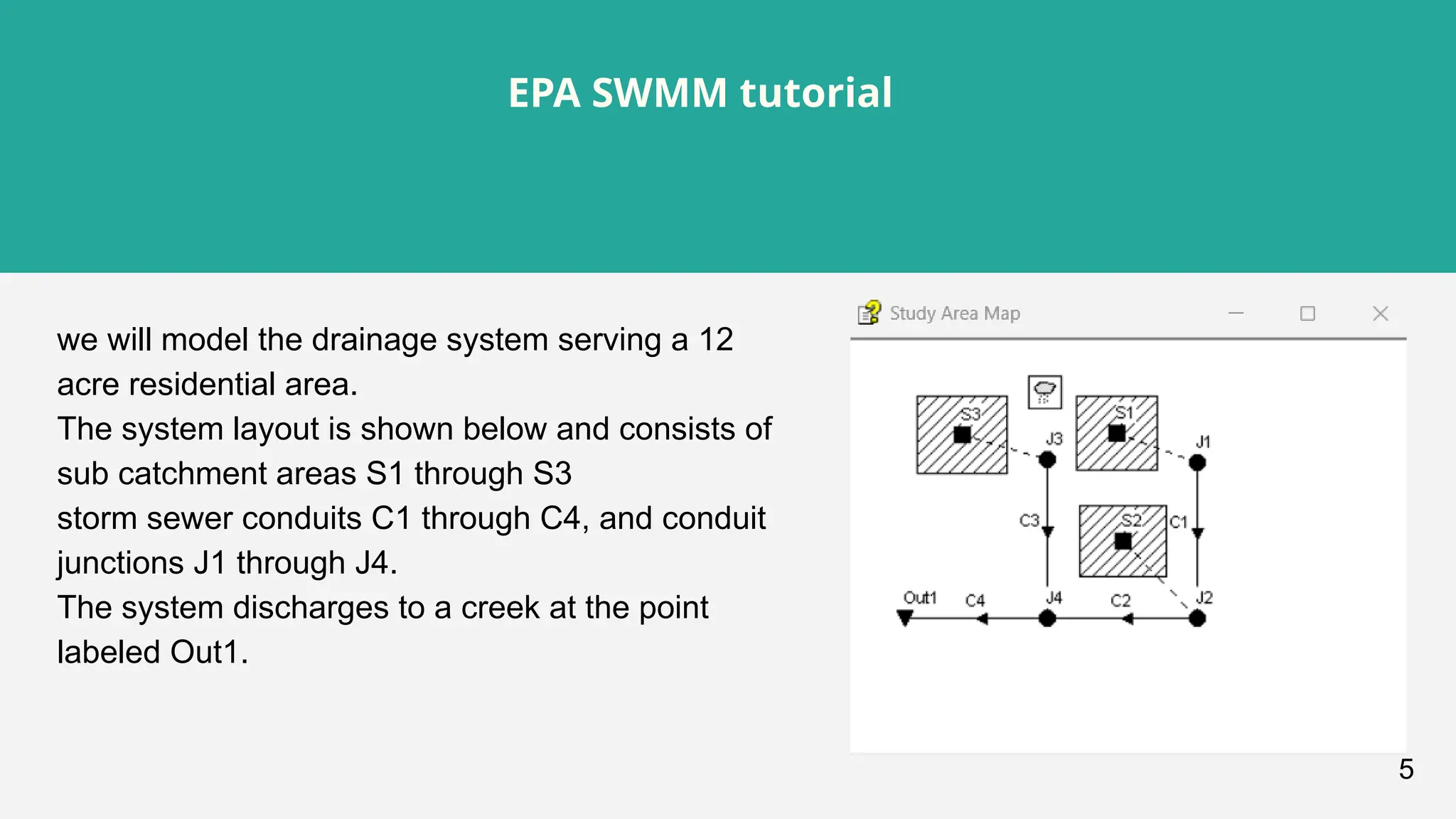 EPA SWMM tutorial

we will model the drainage system serving a 12 acre residential area.
The system layout is shown below and consists of sub catchment areas S1 through S3
storm sewer conduits C1 through C4, and conduit junctions J1 through J4.
The system discharges to a creek at the point labeled Out1.

Study Area Map

S3
S1
J3
J1
C3
S2
C1
Out1
C4
J4
C2
J2

5